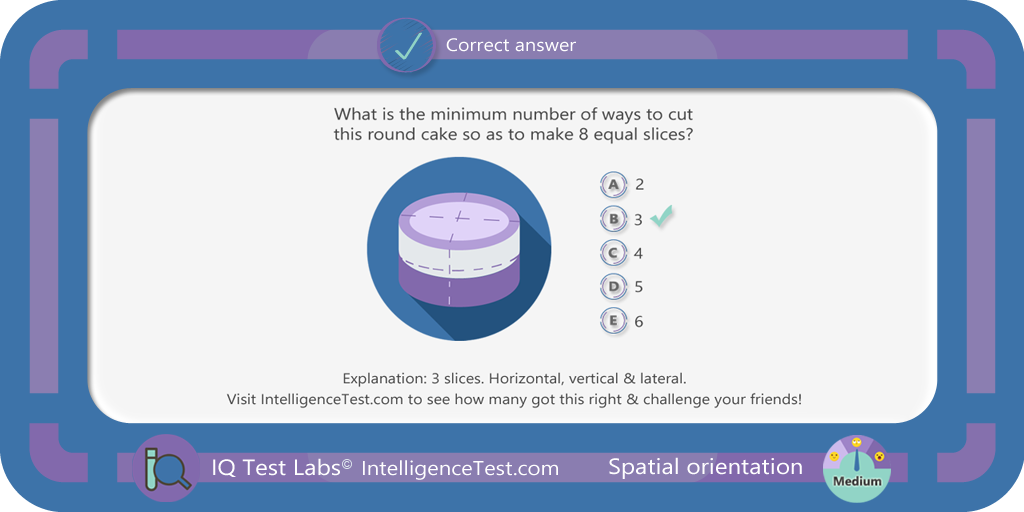 Correct answer

What is the minimum number of ways to cut this round cake so as to make 8 equal slices?

A 2
B 3
C 4
D 5
E 6

Explanation: 3 slices. Horizontal, vertical & lateral.
Visit IntelligenceTest.com to see how many got this right & challenge your friends!

IQ Test Labs© IntelligenceTest.com Spatial orientation Medium